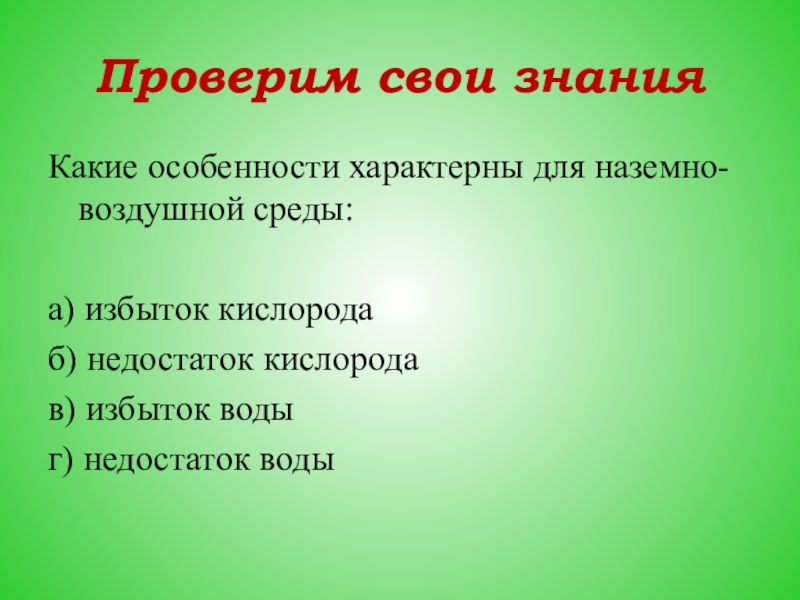 Проверим свои знания

Какие особенности характерны для наземно-воздушной среды:

а) избыток кислорода
б) недостаток кислорода
в) избыток воды
г) недостаток воды